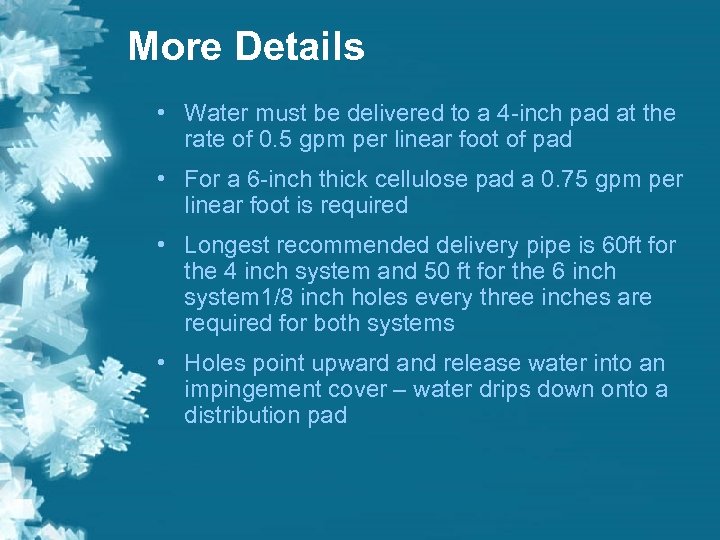 More Details

• Water must be delivered to a 4-inch pad at the rate of 0.5 gpm per linear foot of pad

• For a 6-inch thick cellulose pad a 0.75 gpm per linear foot is required

• Longest recommended delivery pipe is 60ft for the 4 inch system and 50 ft for the 6 inch system1/8 inch holes every three inches are required for both systems

• Holes point upward and release water into an impingement cover – water drips down onto a distribution pad